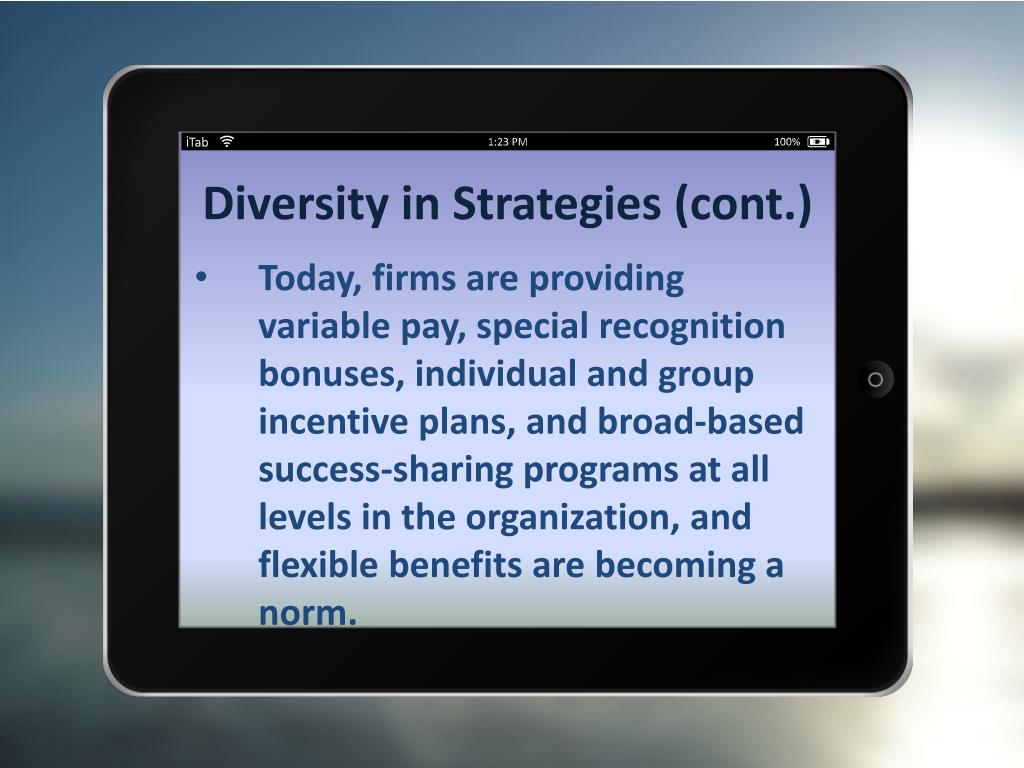 iTab 1:23 PM 100%

Diversity in Strategies (cont.)

• Today, firms are providing variable pay, special recognition bonuses, individual and group incentive plans, and broad-based success-sharing programs at all levels in the organization, and flexible benefits are becoming a norm.